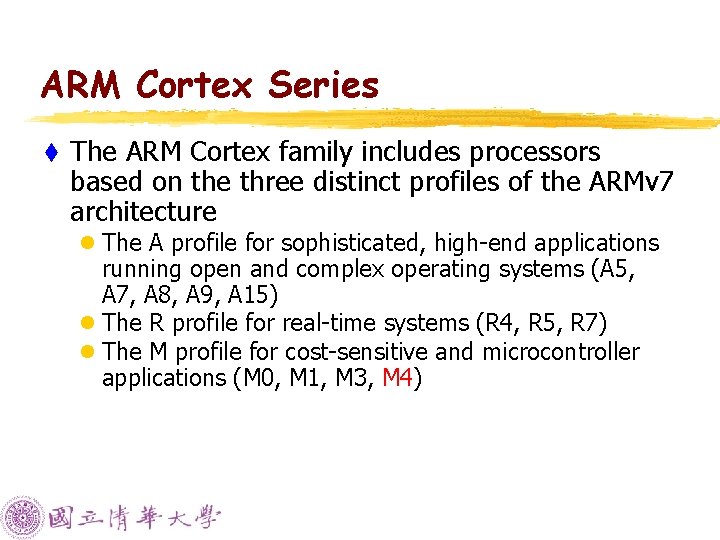 ARM Cortex Series

The ARM Cortex family includes processors based on the three distinct profiles of the ARMv7 architecture

The A profile for sophisticated, high-end applications running open and complex operating systems (A5, A7, A8, A9, A15)

The R profile for real-time systems (R4, R5, R7)

The M profile for cost-sensitive and microcontroller applications (M0, M1, M3, M4)

國立清華大學